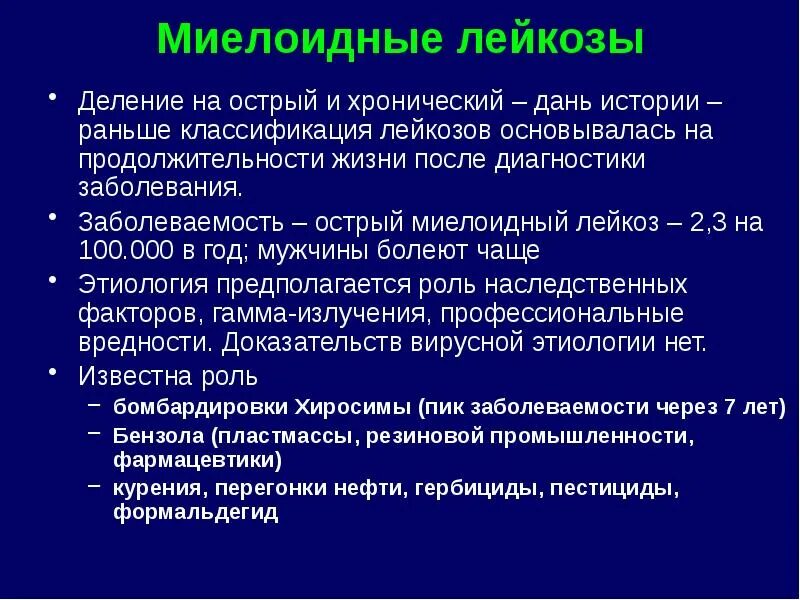 Миелоидные лейкозы

• Деление на острый и хронический – дань истории – раньше классификация лейкозов основывалась на продолжительности жизни после диагностики заболевания.
• Заболеваемость – острый миелоидный лейкоз – 2,3 на 100.000 в год; мужчины болеют чаще
• Этиология предполагается роль наследственных факторов, гамма-излучения, профессиональные вредности. Доказательств вирусной этиологии нет.
• Известна роль
– бомбардировки Хиросимы (пик заболеваемости через 7 лет)
– Бензола (пластмассы, резиновой промышленности, фармацевтики)
– курения, перегонки нефти, гербициды, пестициды, формальдегид